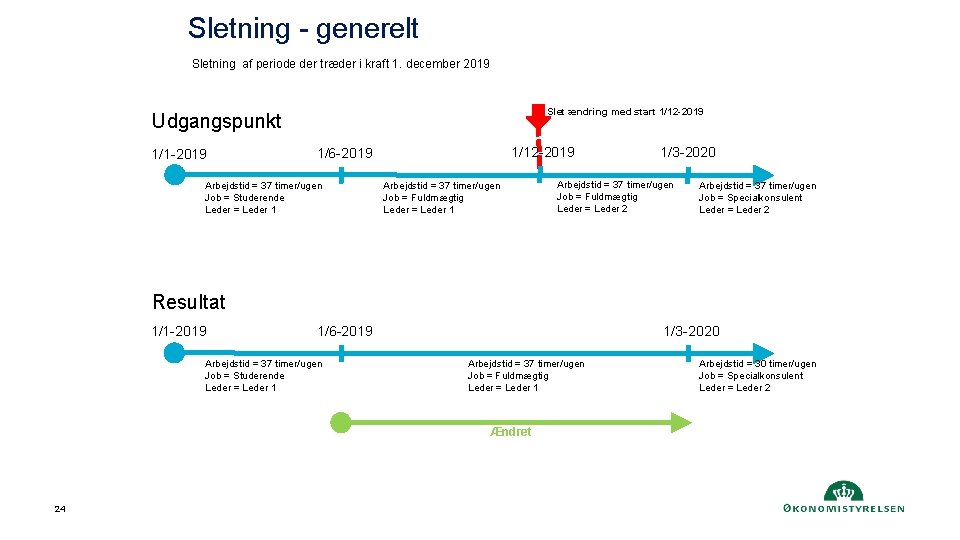 Sletning - generelt

Sletning af periode der træder i kraft 1. december 2019

Udgangspunkt

Slet ændring med start 1/12-2019

1/1-2019

1/6-2019

1/12-2019

1/3-2020

Arbejdstid = 37 timer/ugen
Job = Studerende
Leder = Leder 1

Arbejdstid = 37 timer/ugen
Job = Fuldmægtig
Leder = Leder 1

Arbejdstid = 37 timer/ugen
Job = Fuldmægtig
Leder = Leder 2

Arbejdstid = 37 timer/ugen
Job = Specialkonsulent
Leder = Leder 2

Resultat

1/1-2019

1/6-2019

1/3-2020

Arbejdstid = 37 timer/ugen
Job = Studerende
Leder = Leder 1

Arbejdstid = 37 timer/ugen
Job = Fuldmægtig
Leder = Leder 1

Arbejdstid = 30 timer/ugen
Job = Specialkonsulent
Leder = Leder 2

Ændret

24

ØKONOMISTYRELSEN